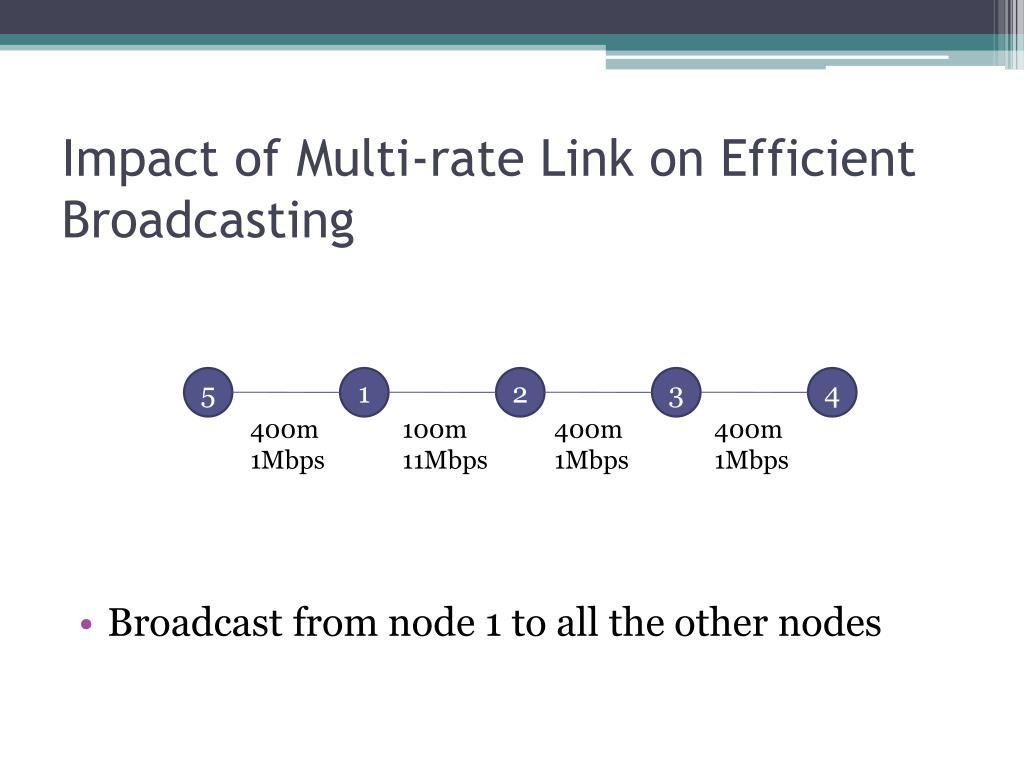 Impact of Multi-rate Link on Efficient Broadcasting

5
1
2
3
4

400m
1Mbps

100m
11Mbps

400m
1Mbps

400m
1Mbps

• Broadcast from node 1 to all the other nodes